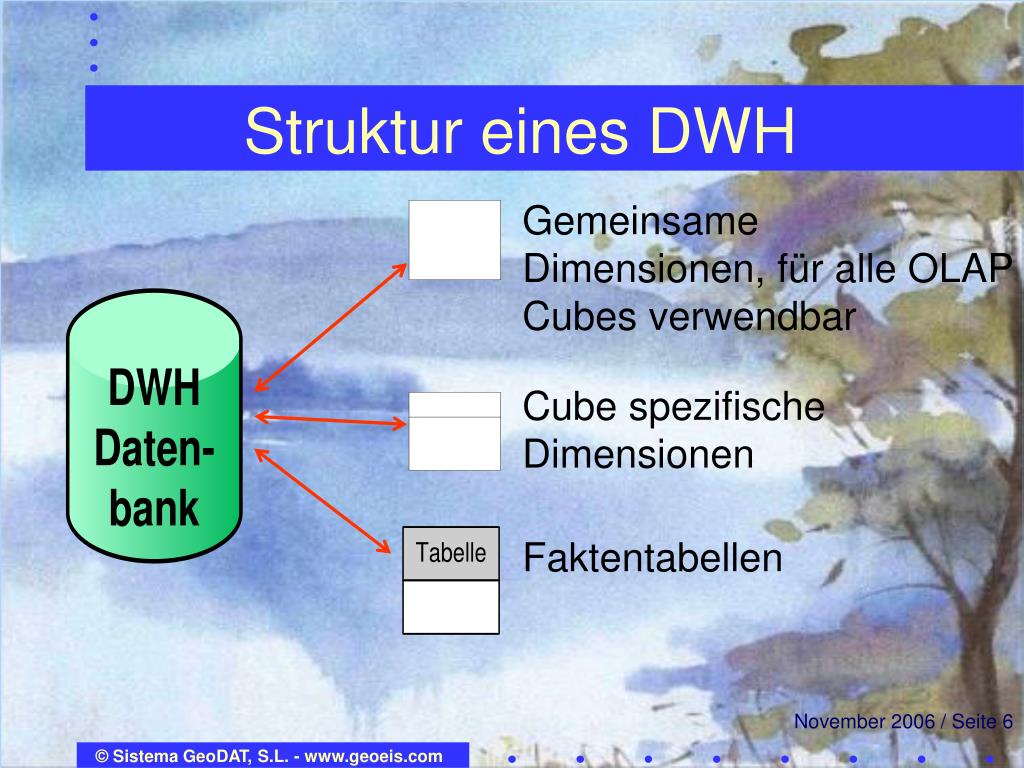 Struktur eines DWH

DWH Daten-bank

Gemeinsame Dimensionen, für alle OLAP Cubes verwendbar

Cube spezifische Dimensionen

Tabelle

Faktentabellen

November 2006 / Seite 6

© Sistema GeoDAT, S.L. - www.geoeis.com